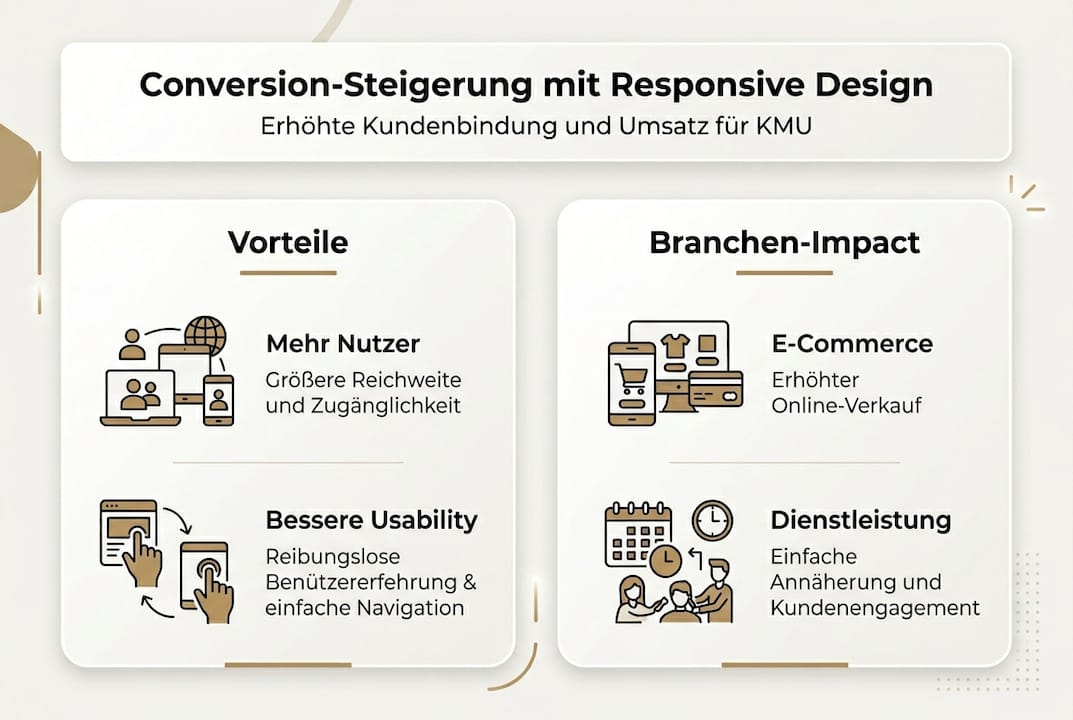 Conversion-Steigerung mit Responsive Design
Erhöhte Kundenbindung und Umsatz für KMU

Vorteile

Mehr Nutzer
Größere Reichweite und Zugänglichkeit

Bessere Usability
Reibungslose Benützererfehrung & einfache Navigation

Branchen-Impact

E-Commerce
Erhöhter Online-Verkauf

Dienstleistung
Einfache Annäherung und Kundenengagement